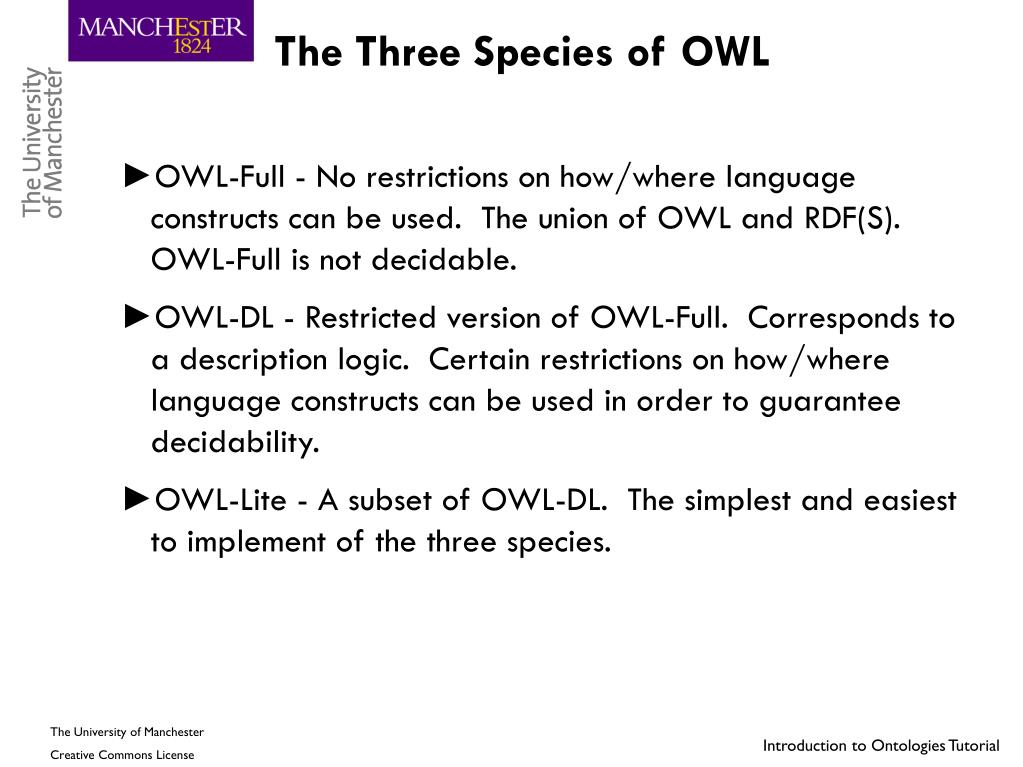 MANCHESTER
1824

The University of Manchester

The Three Species of OWL

►OWL-Full - No restrictions on how/where language constructs can be used. The union of OWL and RDF(S). OWL-Full is not decidable.

►OWL-DL - Restricted version of OWL-Full. Corresponds to a description logic. Certain restrictions on how/where language constructs can be used in order to guarantee decidability.

►OWL-Lite - A subset of OWL-DL. The simplest and easiest to implement of the three species.

The University of Manchester
Creative Commons License

Introduction to Ontologies Tutorial